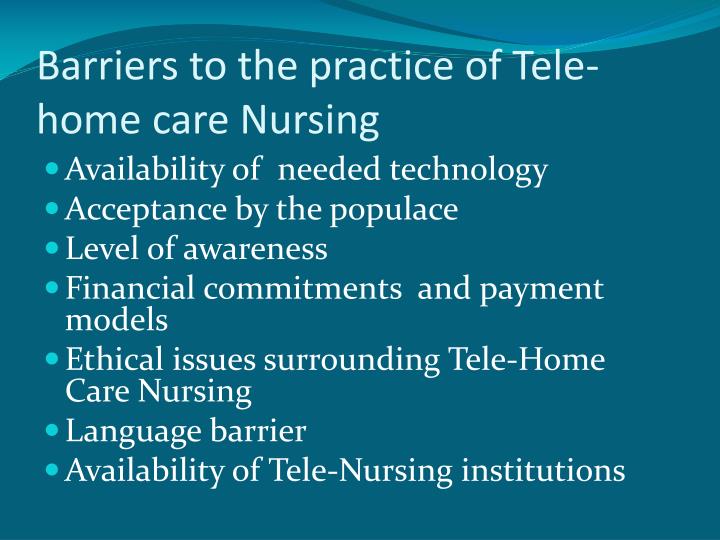 Barriers to the practice of Tele-home care Nursing

- Availability of needed technology
- Acceptance by the populace
- Level of awareness
- Financial commitments and payment models
- Ethical issues surrounding Tele-Home Care Nursing
- Language barrier
- Availability of Tele-Nursing institutions